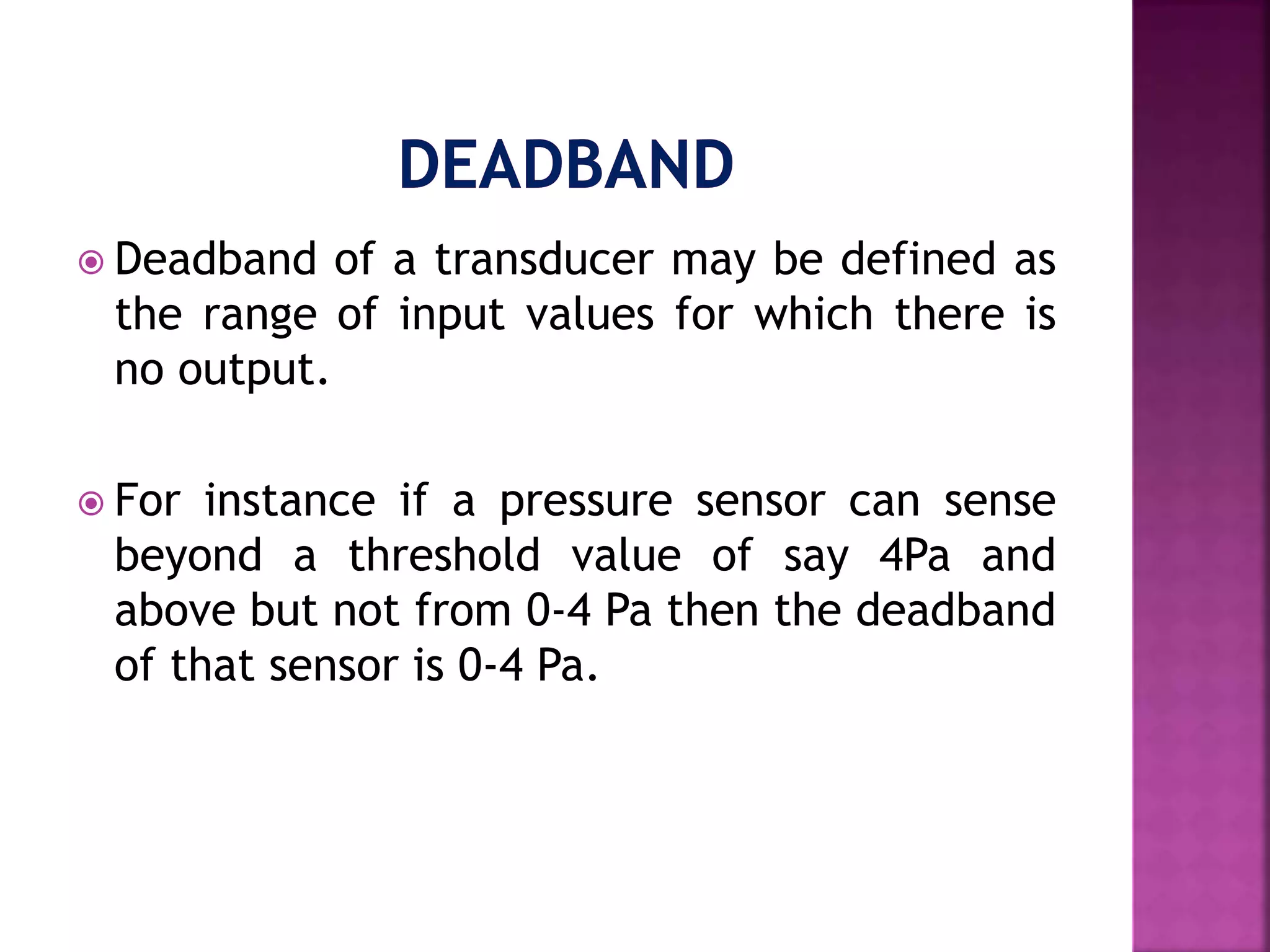 DEADBAND

Deadband of a transducer may be defined as the range of input values for which there is no output.

For instance if a pressure sensor can sense beyond a threshold value of say 4Pa and above but not from 0-4 Pa then the deadband of that sensor is 0-4 Pa.